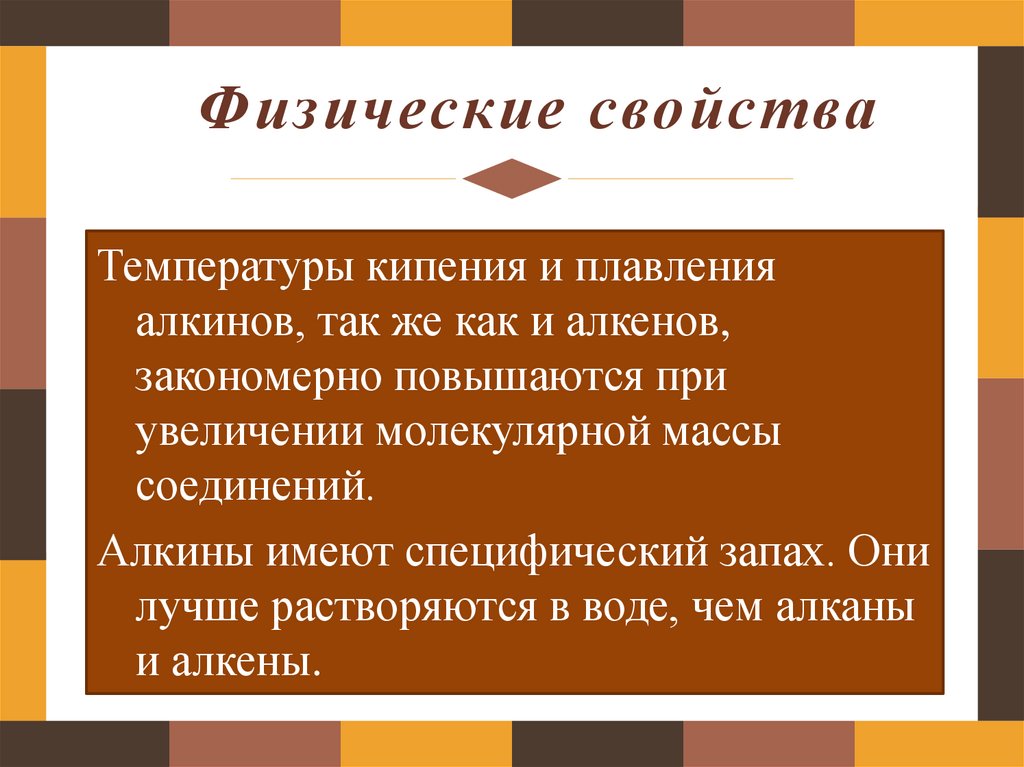 Физические свойства

Температуры кипения и плавления алкинов, так же как и алкенов, закономерно повышаются при увеличении молекулярной массы соединений.

Алкины имеют специфический запах. Они лучше растворяются в воде, чем алканы и алкены.